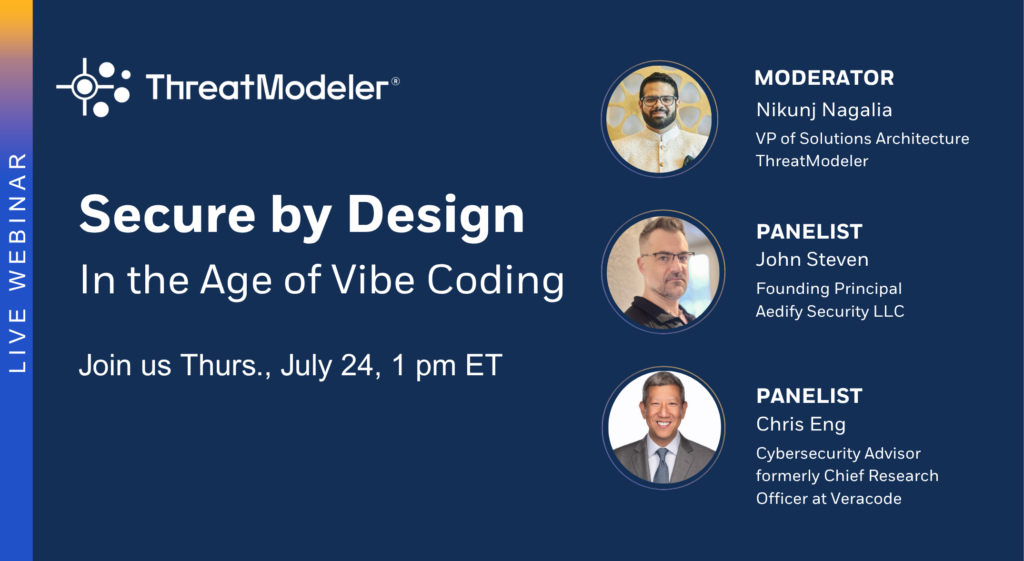 LIVE WEBINAR

ThreatModeler®

Secure by Design
In the Age of Vibe Coding

Join us Thurs., July 24, 1 pm ET

MODERATOR
Nikunj Nagalia
VP of Solutions Architecture
ThreatModeler

PANELIST
John Steven
Founding Principal
Aedify Security LLC

PANELIST
Chris Eng
Cybersecurity Advisor
formerly Chief Research Officer at Veracode